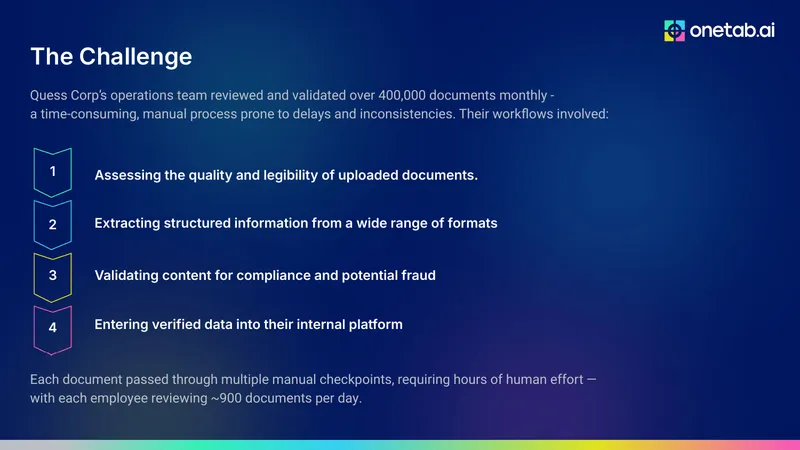 onetab.ai

The Challenge

Quess Corp's operations team reviewed and validated over 400,000 documents monthly - a time-consuming, manual process prone to delays and inconsistencies. Their workflows involved:

1 Assessing the quality and legibility of uploaded documents.

2 Extracting structured information from a wide range of formats

3 Validating content for compliance and potential fraud

4 Entering verified data into their internal platform

Each document passed through multiple manual checkpoints, requiring hours of human effort — with each employee reviewing ~900 documents per day.